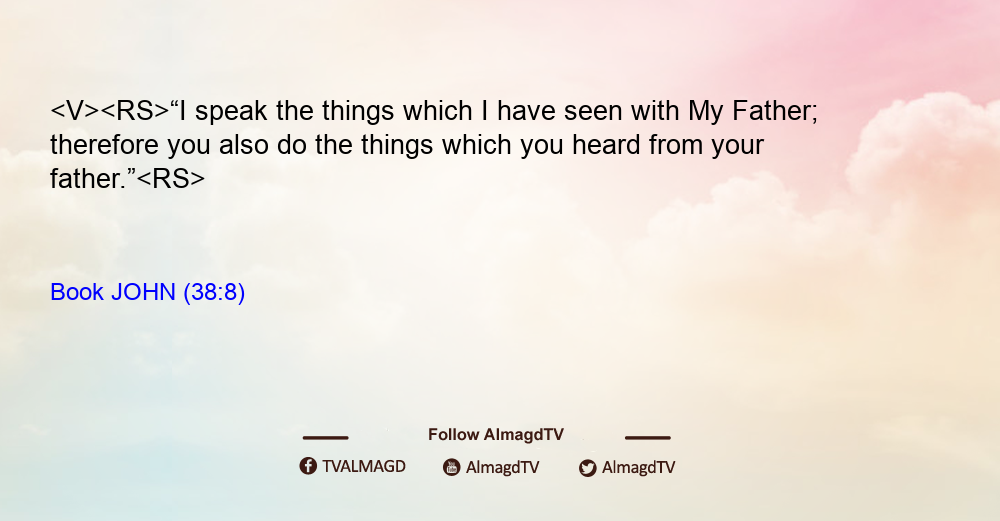 <V><RS>“I speak the things which I have seen with My Father; therefore you also do the things which you heard from your father.”<RS>

Book JOHN (38:8)

Follow AlmagdTV

TVALMAGD AlmagdTV AlmagdTV